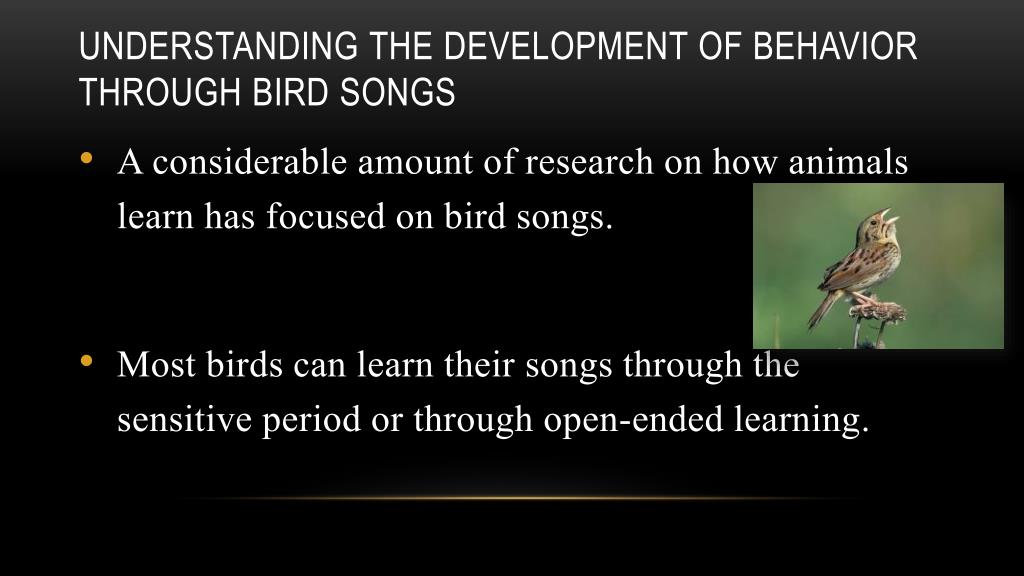 UNDERSTANDING THE DEVELOPMENT OF BEHAVIOR THROUGH BIRD SONGS

• A considerable amount of research on how animals learn has focused on bird songs.

• Most birds can learn their songs through the sensitive period or through open-ended learning.